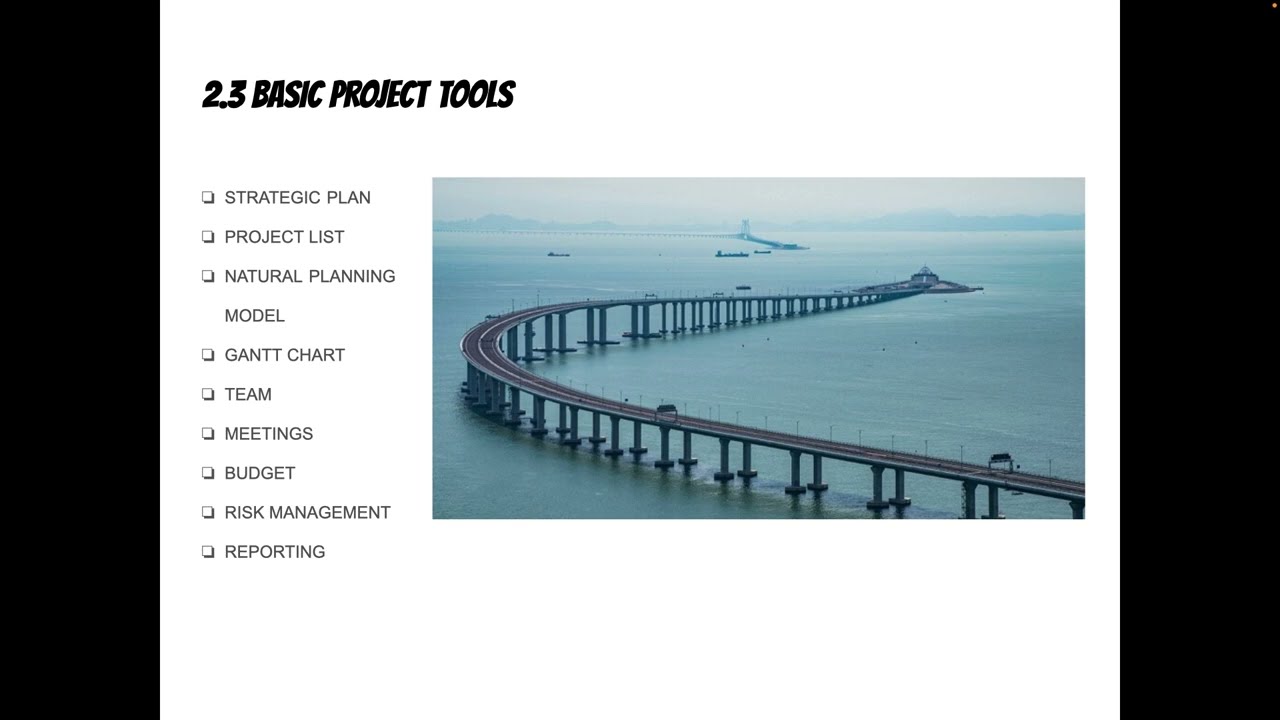 2.3 BASIC PROJECT TOOLS

❏ STRATEGIC PLAN
❏ PROJECT LIST
❏ NATURAL PLANNING MODEL
❏ GANTT CHART
❏ TEAM
❏ MEETINGS
❏ BUDGET
❏ RISK MANAGEMENT
❏ REPORTING